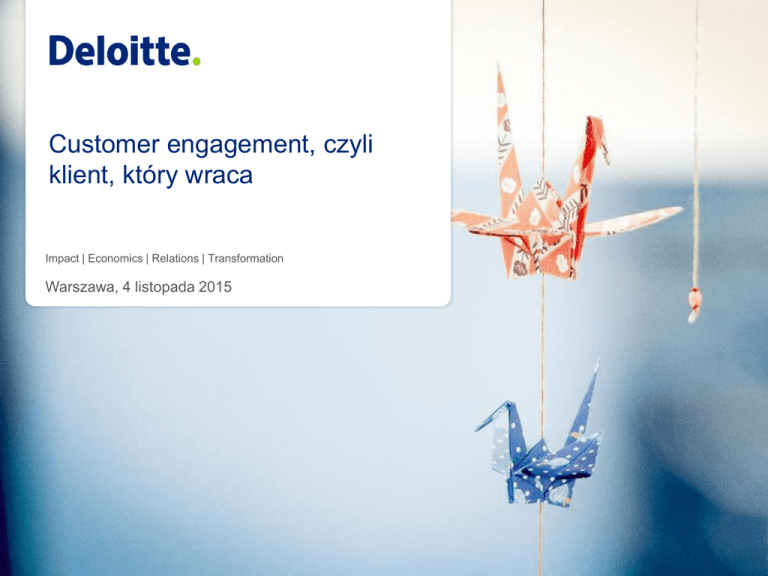 Deloitte.

Customer engagement, czyli klient, który wraca

Impact | Economics | Relations | Transformation

Warszawa, 4 listopada 2015